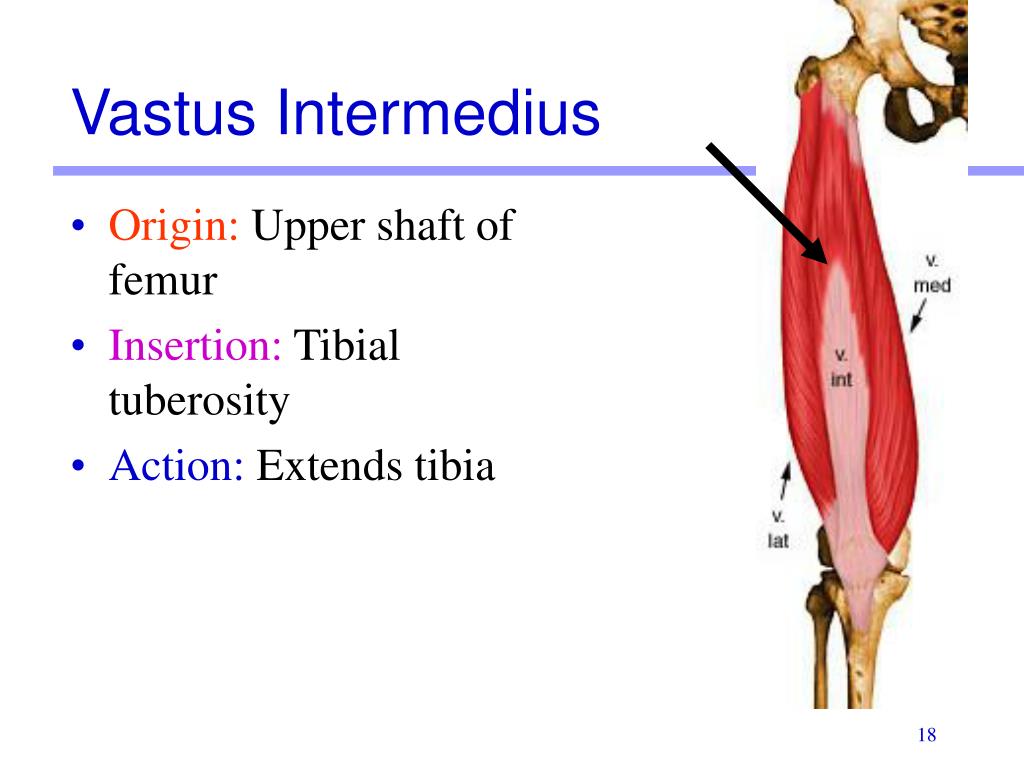 Vastus Intermedius

• Origin: Upper shaft of femur

• Insertion: Tibial tuberosity

• Action: Extends tibia

v. med

v. int

v. lat

18